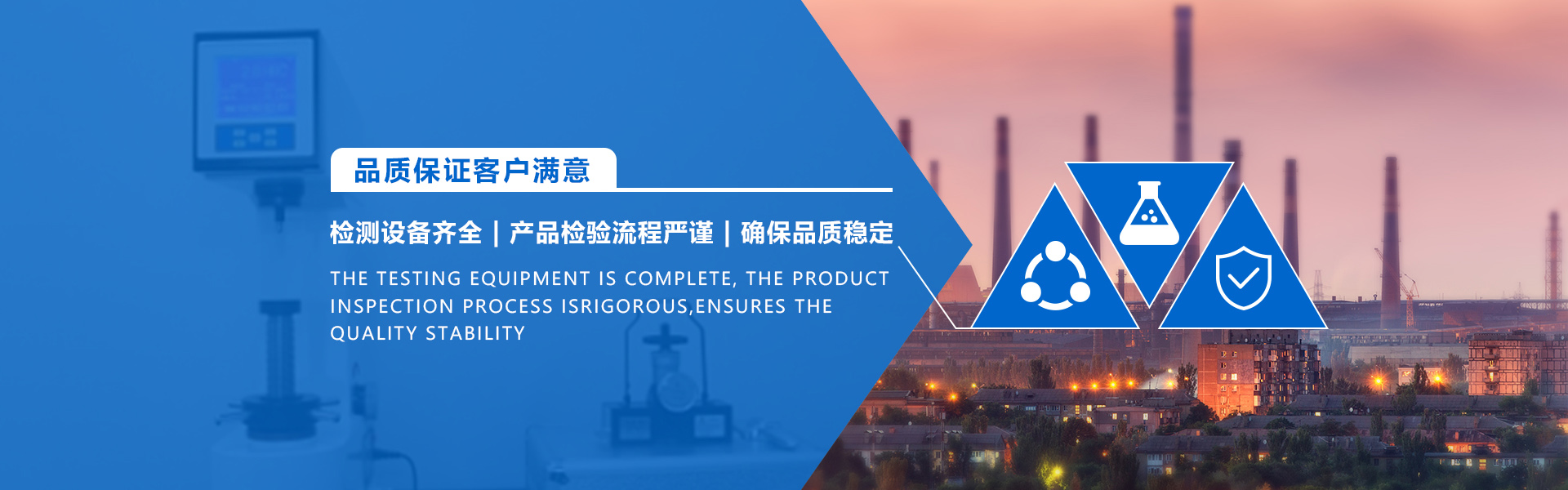 品质保证客户满意

检测设备齐全 | 产品检验流程严谨 | 确保品质稳定

THE TESTING EQUIPMENT IS COMPLETE, THE PRODUCT INSPECTION PROCESS ISRIGOROUS,ENSURES THE QUALITY STABILITY